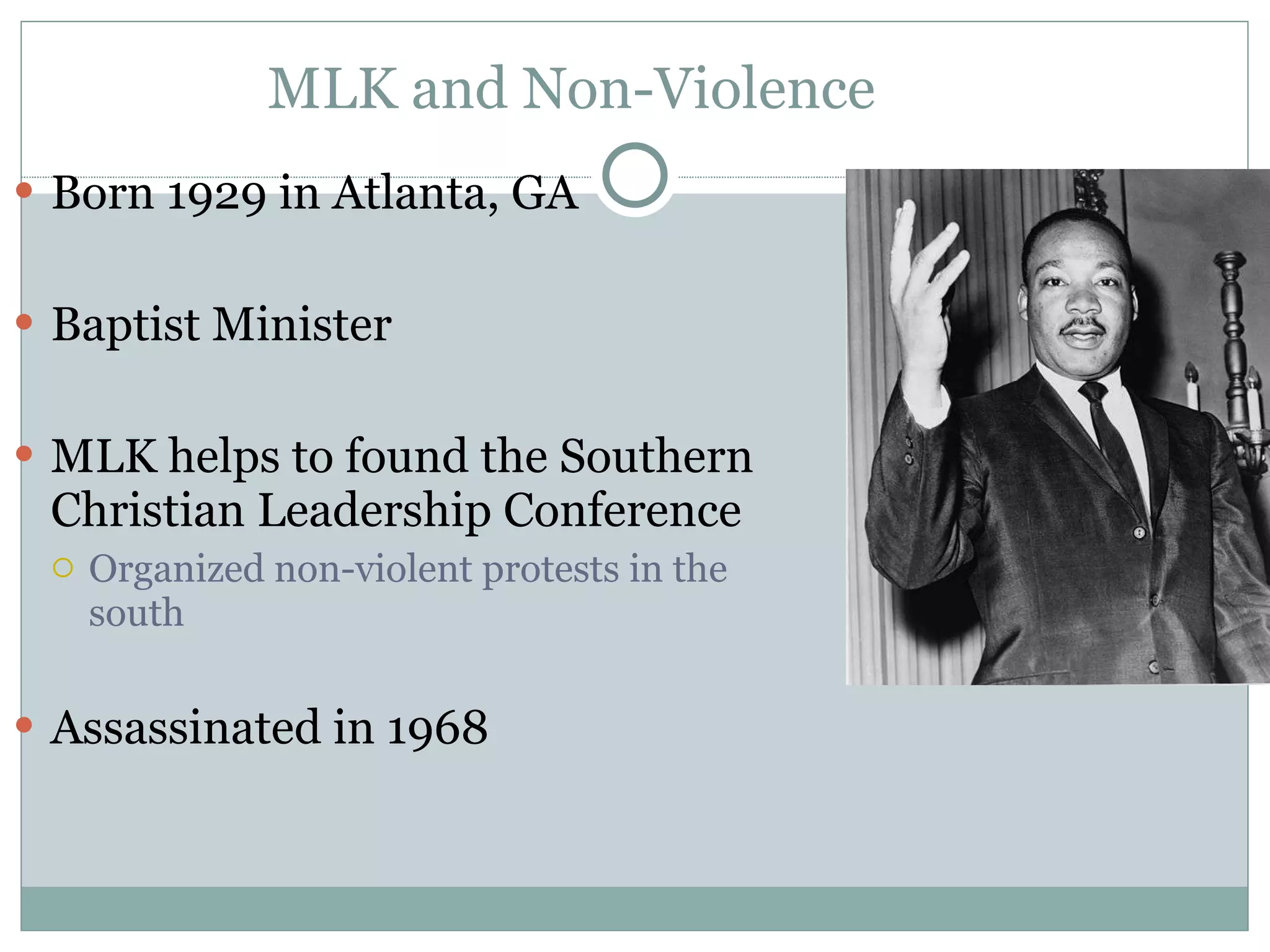 MLK and Non-Violence

Born 1929 in Atlanta, GA

Baptist Minister

MLK helps to found the Southern Christian Leadership Conference

Organized non-violent protests in the south

Assassinated in 1968